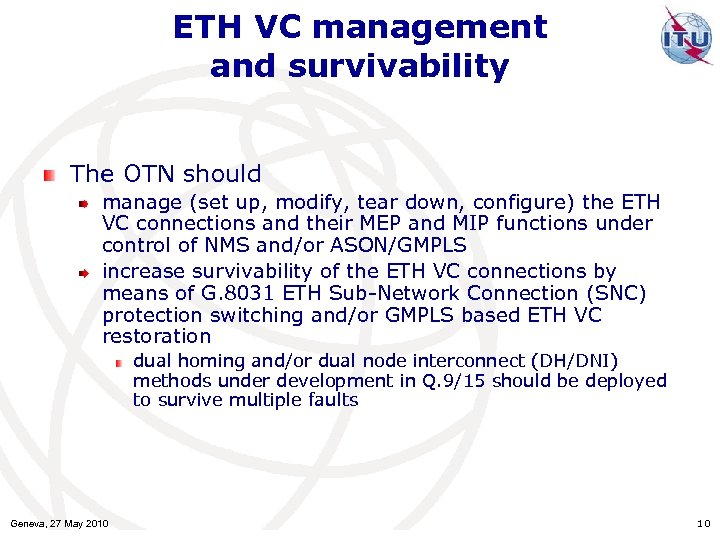 ETH VC management and survivability

ITU

The OTN should

manage (set up, modify, tear down, configure) the ETH VC connections and their MEP and MIP functions under control of NMS and/or ASON/GMPLS

increase survivability of the ETH VC connections by means of G.8031 ETH Sub-Network Connection (SNC) protection switching and/or GMPLS based ETH VC restoration

dual homing and/or dual node interconnect (DH/DNI) methods under development in Q.9/15 should be deployed to survive multiple faults

Geneva, 27 May 2010

10